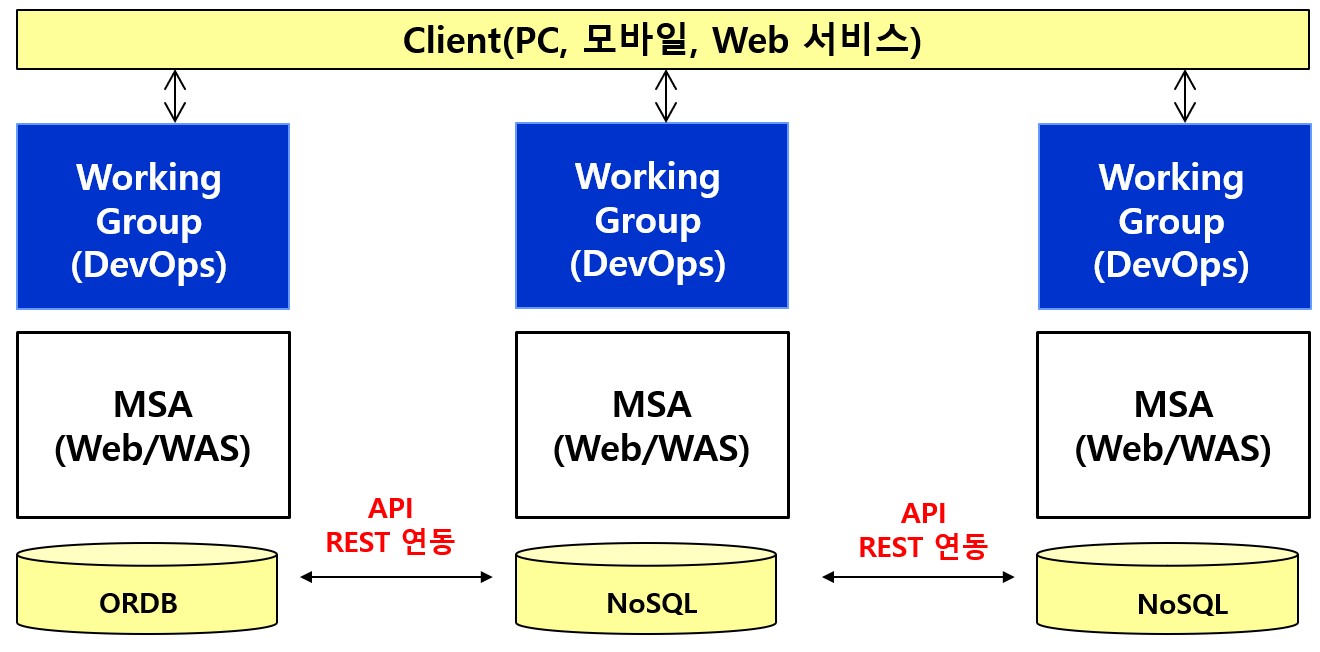 Client(PC, 모바일, Web 서비스)

Working Group (DevOps)

Working Group (DevOps)

Working Group (DevOps)

MSA (Web/WAS)

MSA (Web/WAS)

MSA (Web/WAS)

API REST 연동

API REST 연동

ORDB

NoSQL

NoSQL